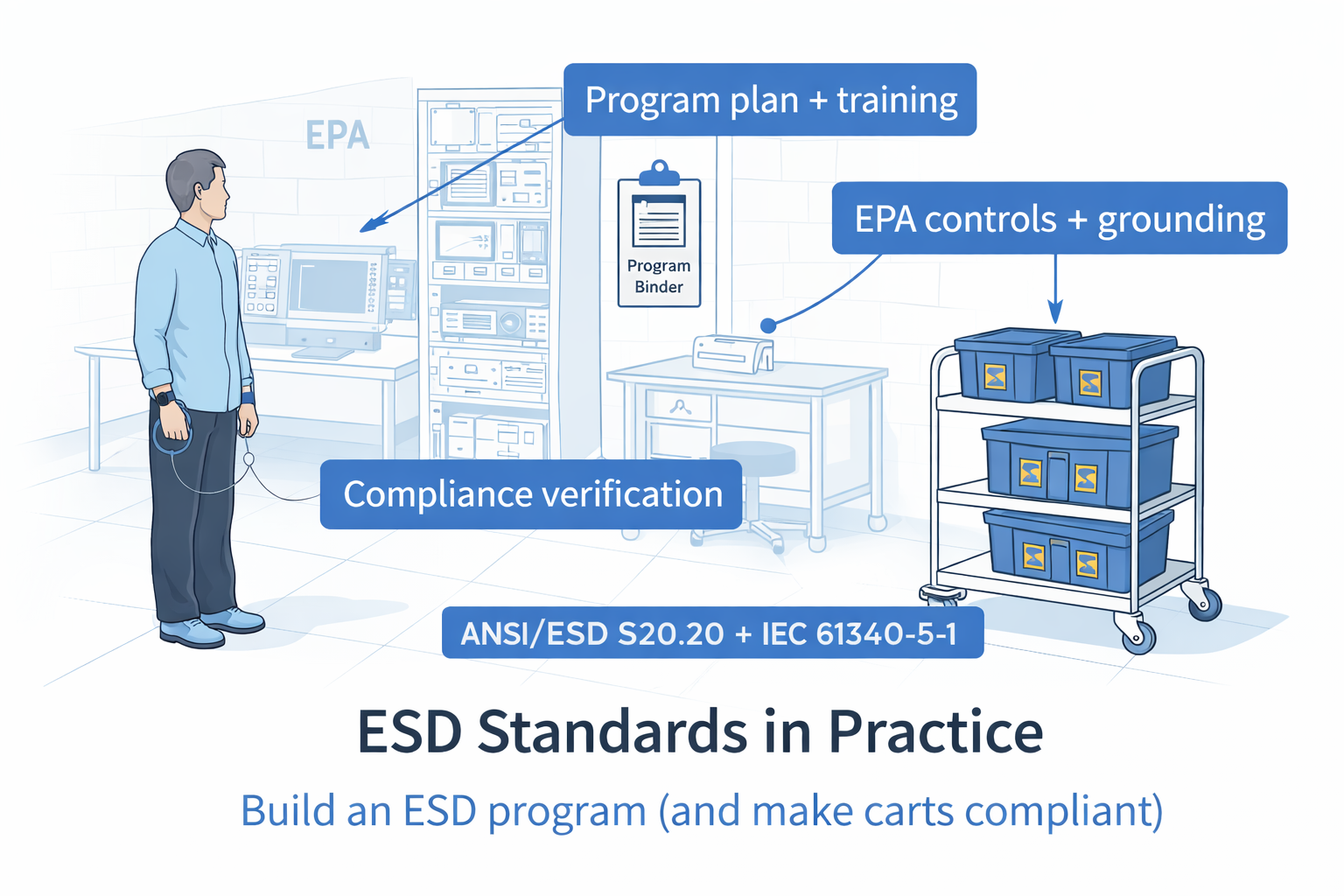 EPA

Program plan + training

Program Binder

EPA controls + grounding

Compliance verification

ANSI/ESD S20.20 + IEC 61340-5-1

ESD Standards in Practice

Build an ESD program (and make carts compliant)